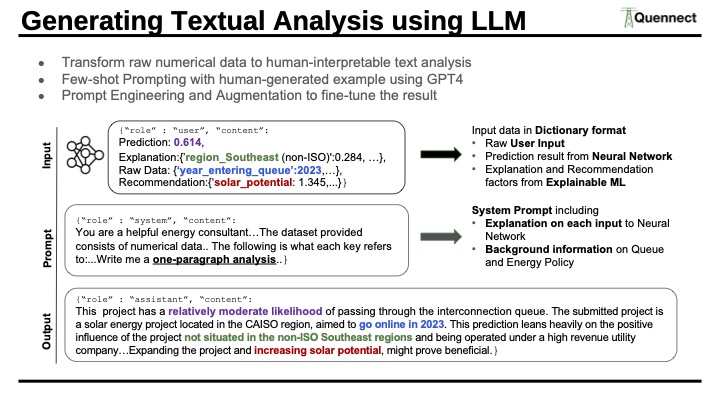 Generating Textual Analysis using LLM

Quennect

- Transform raw numerical data to human-interpretable text analysis
- Few-shot Prompting with human-generated example using GPT4
- Prompt Engineering and Augmentation to fine-tune the result

Input

{"role" : "user", "content":
Prediction: 0.614,
Explanation:{'region_Southeast (non-ISO)':0.284, ...},
Raw Data: {'year_entering_queue':2023,...},
Recommendation:{'solar_potential: 1.345,...}}

Input data in Dictionary format
- Raw User Input
- Prediction result from Neural Network
- Explanation and Recommendation factors from Explainable ML

Prompt

{"role" : "system", "content":
You are a helpful energy consultant…The dataset provided consists of numerical data.. The following is what each key refers to:...Write me a one-paragraph analysis..}

System Prompt including
- Explanation on each input to Neural Network
- Background information on Queue and Energy Policy

Output

{"role" : "assistant", "content":
This project has a relatively moderate likelihood of passing through the interconnection queue. The submitted project is a solar energy project located in the CAISO region, aimed to go online in 2023. This prediction leans heavily on the positive influence of the project not situated in the non-ISO Southeast regions and being operated under a high revenue utility company…Expanding the project and increasing solar potential, might prove beneficial.}